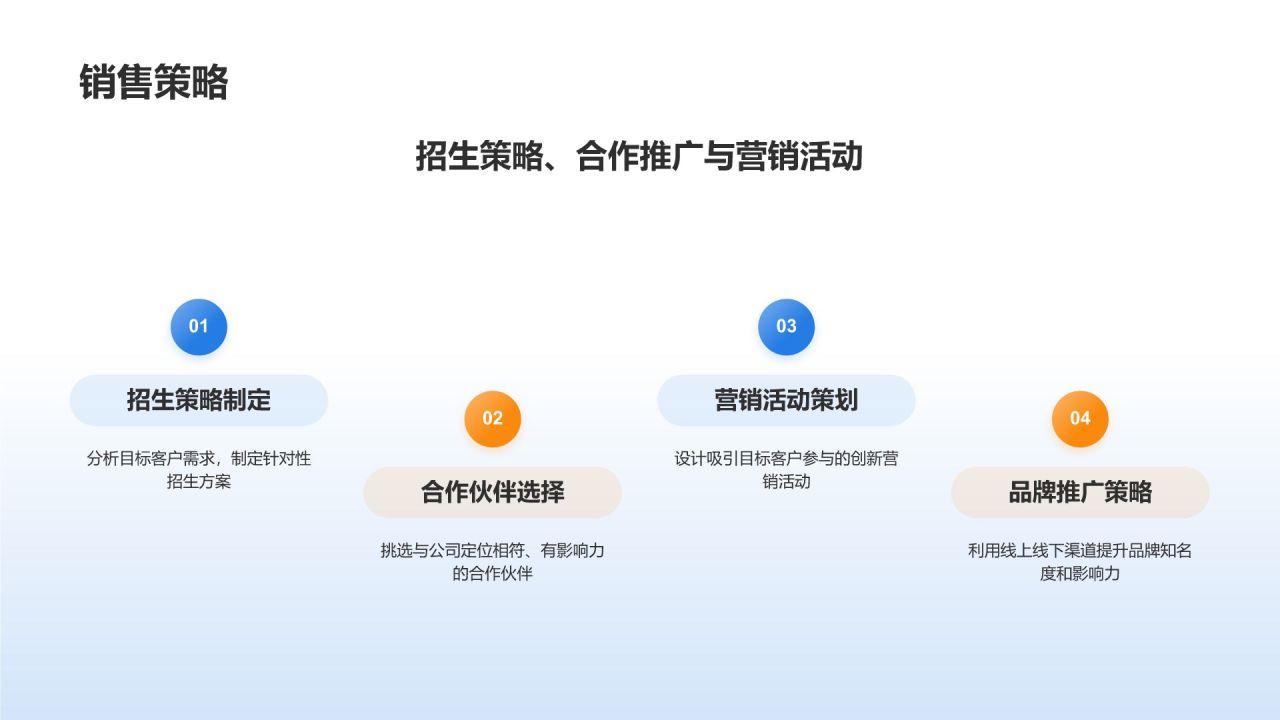 销售策略

招生策略、合作推广与营销活动

01

招生策略制定

分析目标客户需求，制定针对性招生方案

02

合作伙伴选择

挑选与公司定位相符、有影响力的合作伙伴

03

营销活动策划

设计吸引目标客户参与的创新营销活动

04

品牌推广策略

利用线上线下渠道提升品牌知名度和影响力